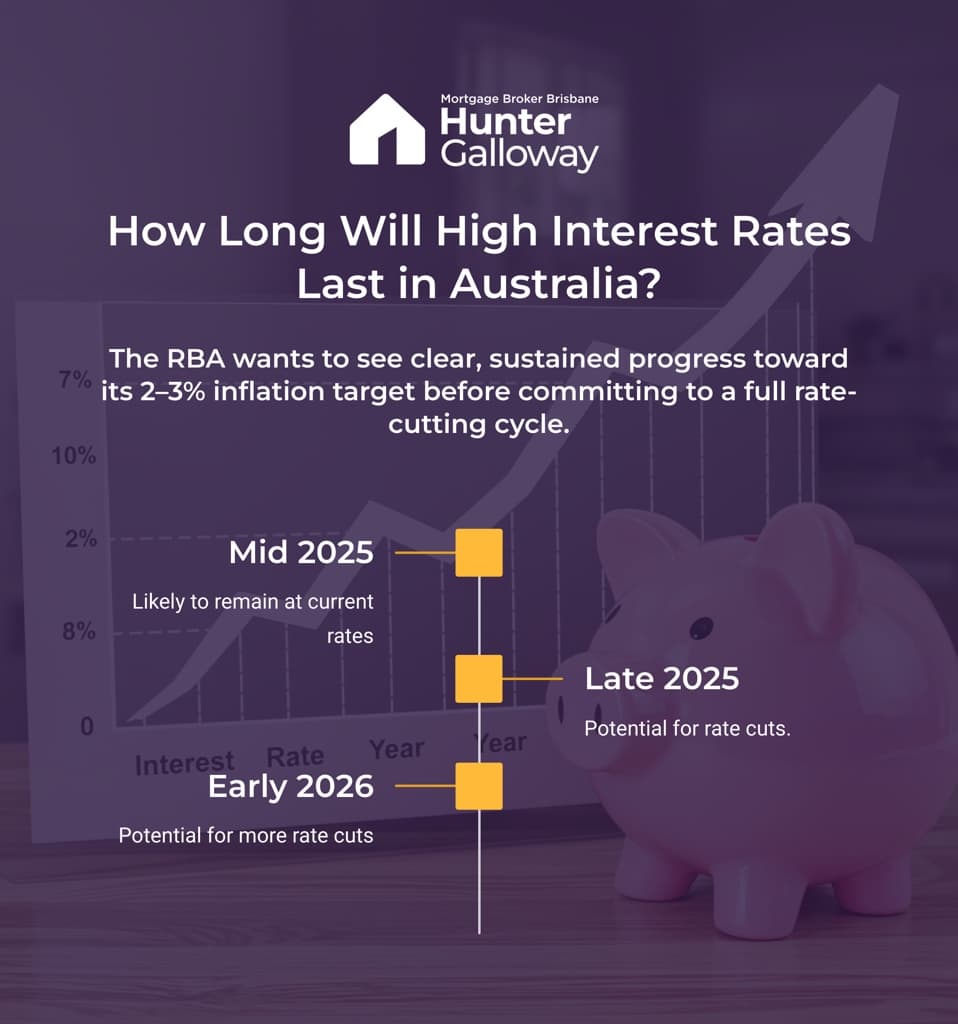 Mortgage Broker Brisbane
Hunter
Galloway

How Long Will High Interest Rates Last in Australia?

The RBA wants to see clear, sustained progress toward its 2–3% inflation target before committing to a full rate-cutting cycle.

7%
10%
2%
8%
0
Interest Rate Year Year

Mid 2025
Likely to remain at current rates

Late 2025
Potential for rate cuts.

Early 2026
Potential for more rate cuts